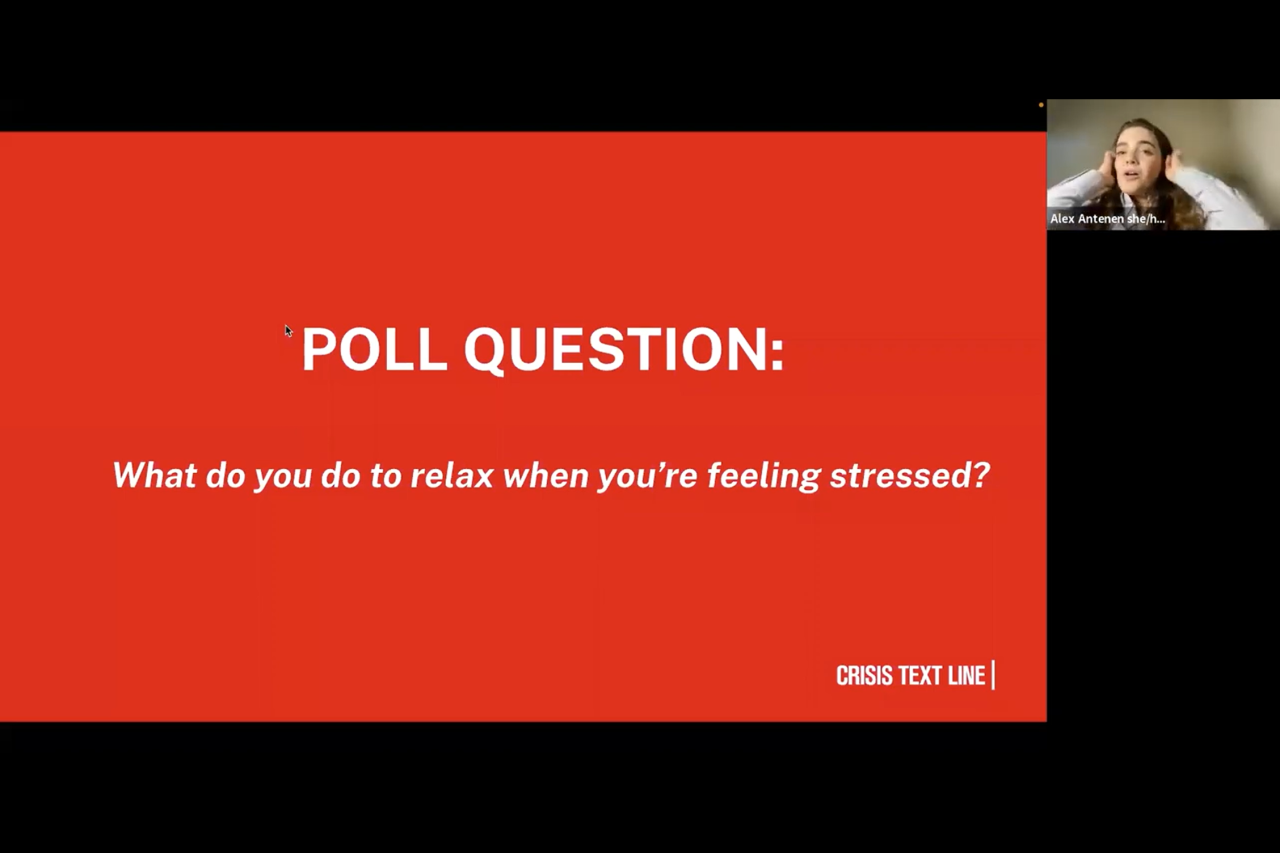 Alex Antenen she/h...

POLL QUESTION:

What do you do to relax when you're feeling stressed?

CRISIS TEXT LINE |